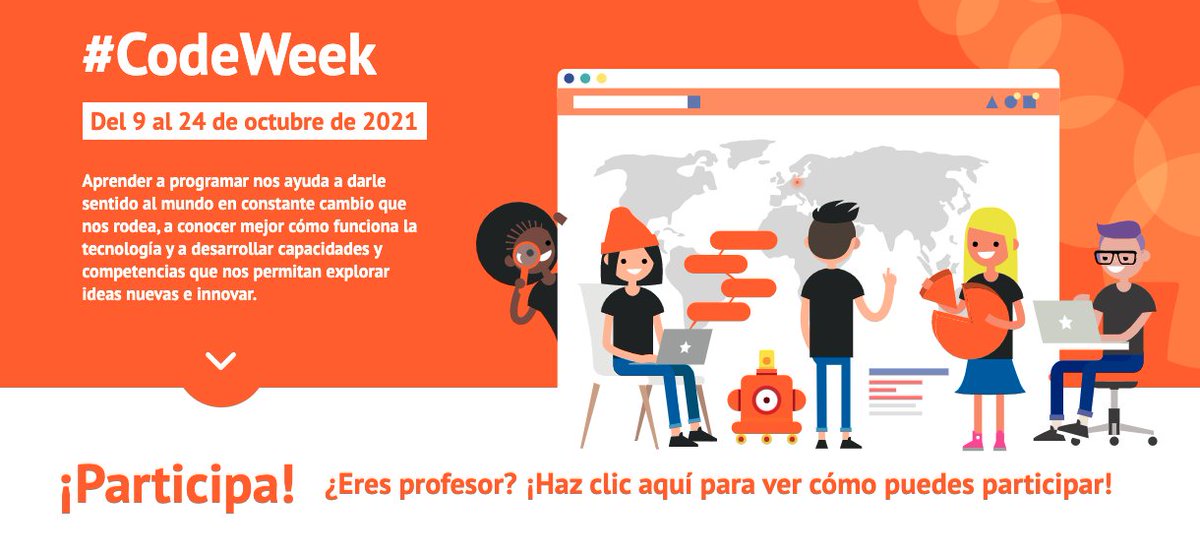 #CodeWeek

Del 9 al 24 de octubre de 2021

Aprender a programar nos ayuda a darle sentido al mundo en constante cambio que nos rodea, a conocer mejor cómo funciona la tecnología y a desarrollar capacidades y competencias que nos permitan explorar ideas nuevas e innovar.

¡Participa! ¿Eres profesor? ¡Haz clic aquí para ver cómo puedes participar!